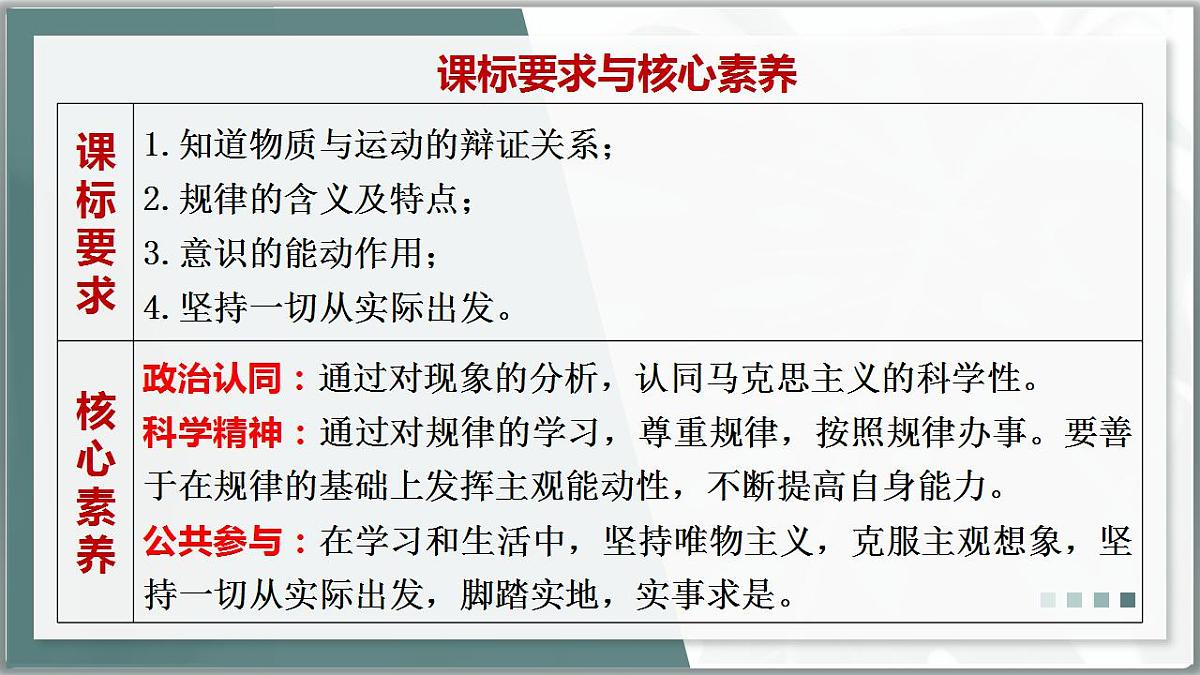 课标要求与核心素养

| 课标要求 | 1. 知道物质与运动的辩证关系；<br>2. 规律的含义及特点；<br>3. 意识的能动作用；<br>4. 坚持一切从实际出发。 |
|---|---|
| 核心素养 | 政治认同：通过对现象的分析，认同马克思主义的科学性。<br>科学精神：通过对规律的学习，尊重规律，按照规律办事。要善于在规律的基础上发挥主观能动性，不断提高自身能力。<br>公共参与：在学习和生活中，坚持唯物主义，克服主观想象，坚持一切从实际出发，脚踏实地，实事求是。 |